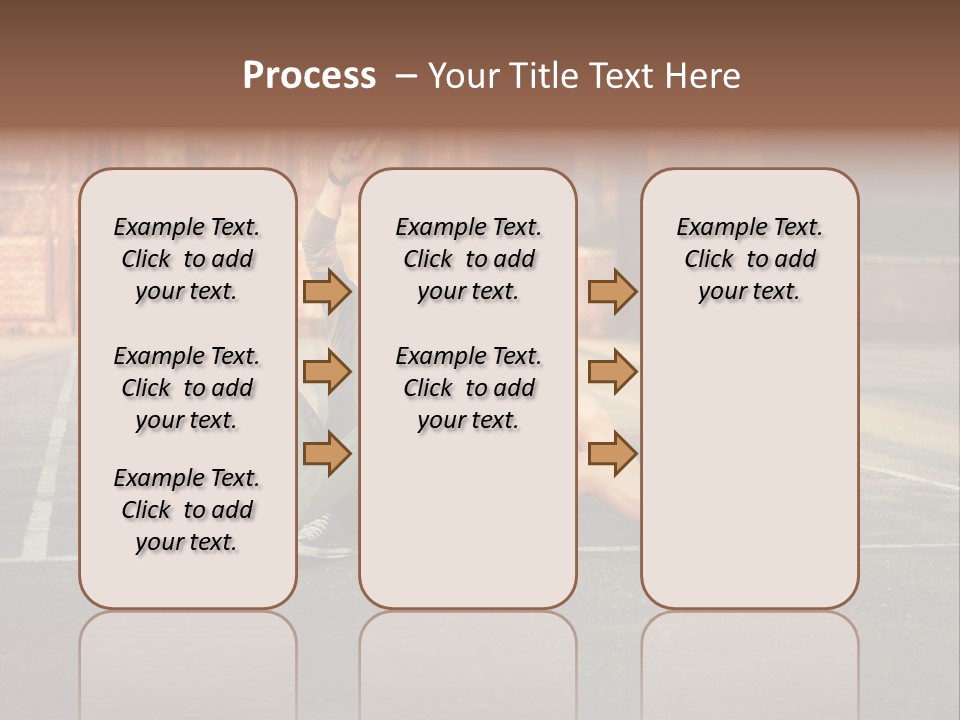 Process – Your Title Text Here

Example Text. Click to add your text.

Example Text. Click to add your text.

Example Text. Click to add your text.

Example Text. Click to add your text.

Example Text. Click to add your text.

Example Text. Click to add your text.